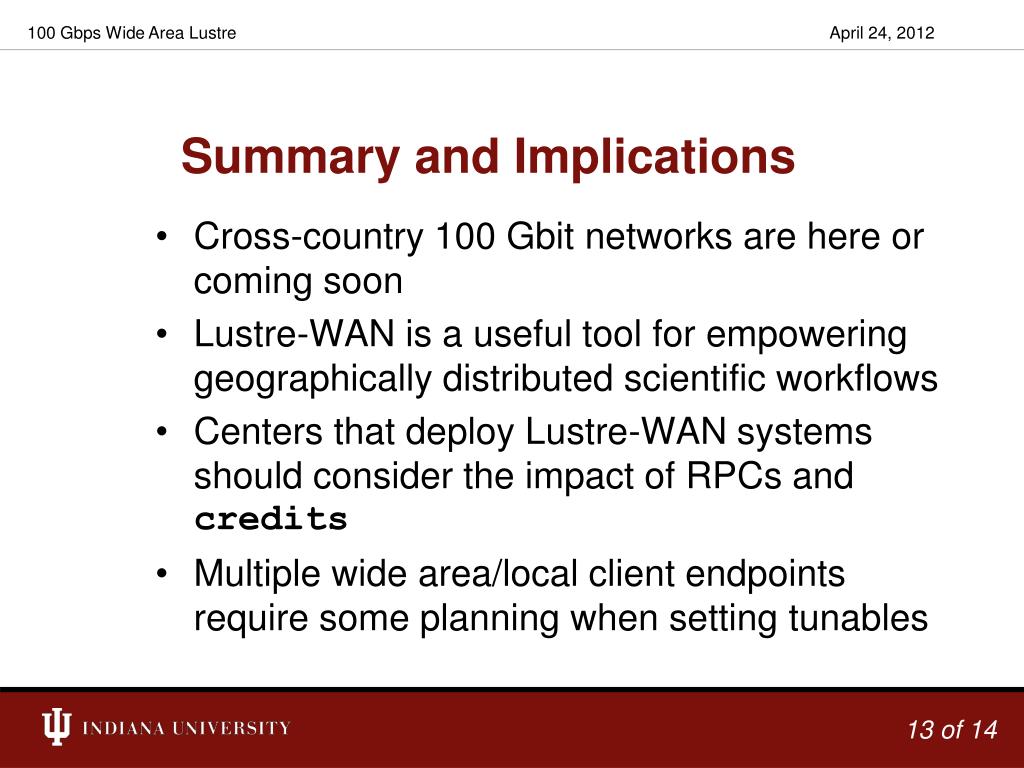 100 Gbps Wide Area Lustre

April 24, 2012

Summary and Implications

• Cross-country 100 Gbit networks are here or coming soon
• Lustre-WAN is a useful tool for empowering geographically distributed scientific workflows
• Centers that deploy Lustre-WAN systems should consider the impact of RPCs and credits
• Multiple wide area/local client endpoints require some planning when setting tunables

INDIANA UNIVERSITY

13 of 14